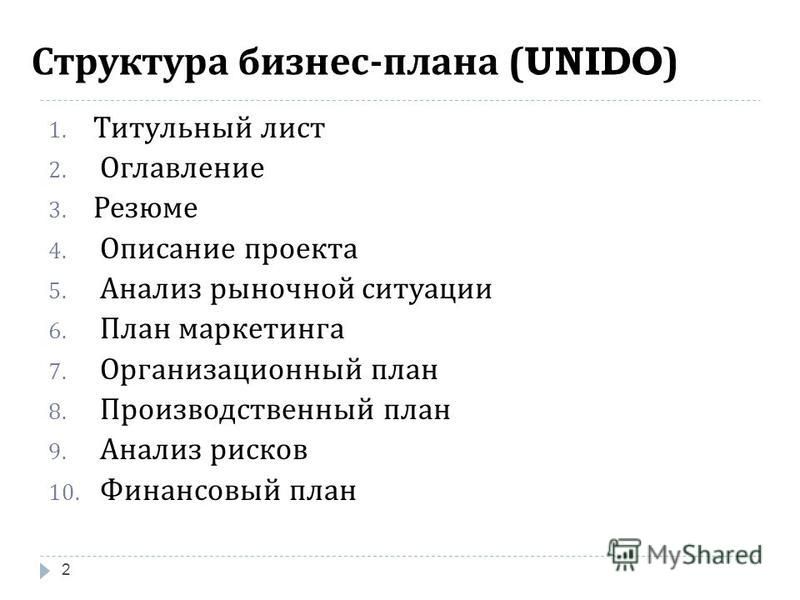 Структура бизнес-плана (UNIDO)

1. Титульный лист
2. Оглавление
3. Резюме
4. Описание проекта
5. Анализ рыночной ситуации
6. План маркетинга
7. Организационный план
8. Производственный план
9. Анализ рисков
10. Финансовый план

2

MyShared